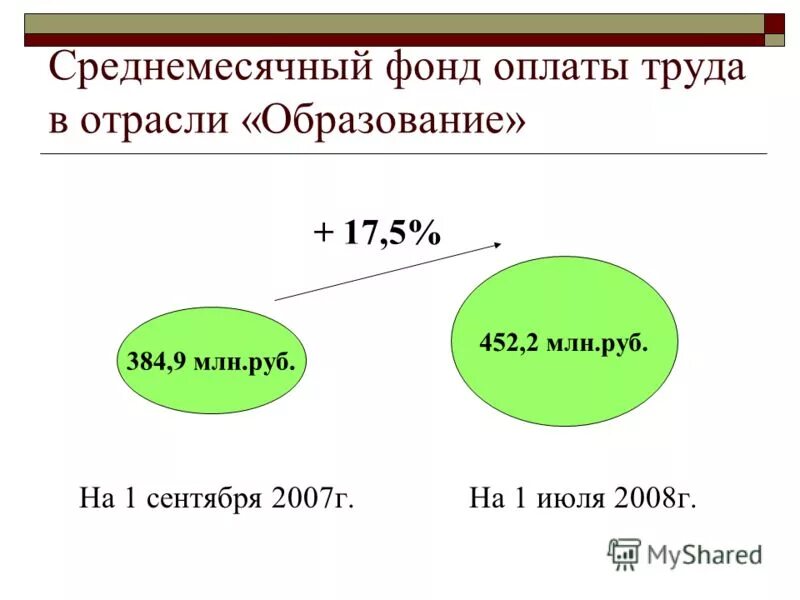 Среднемесячный фонд оплаты труда в отрасли «Образование»

+ 17,5%

384,9 млн.руб.

452,2 млн.руб.

На 1 сентября 2007г.

На 1 июля 2008г.

MyShared